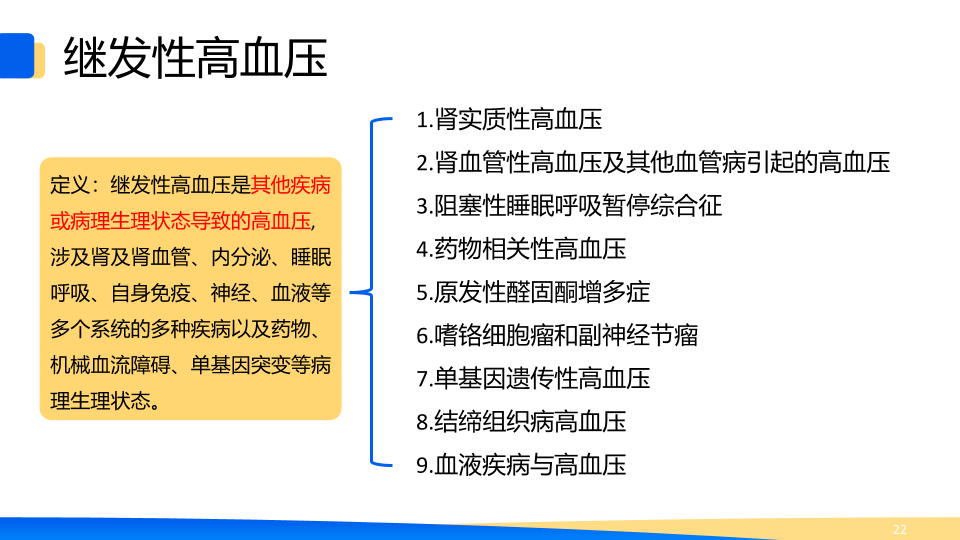 继发性高血压

定义：继发性高血压是其他疾病或病理生理状态导致的高血压，涉及肾及肾血管、内分泌、睡眠呼吸、自身免疫、神经、血液等多个系统的多种疾病以及药物、机械血流障碍、单基因突变等病理生理状态。

1.肾实质性高血压
2.肾血管性高血压及其他血管病引起的高血压
3.阻塞性睡眠呼吸暂停综合征
4.药物相关性高血压
5.原发性醛固酮增多症
6.嗜铬细胞瘤和副神经节瘤
7.单基因遗传性高血压
8.结缔组织病高血压
9.血液疾病与高血压

22